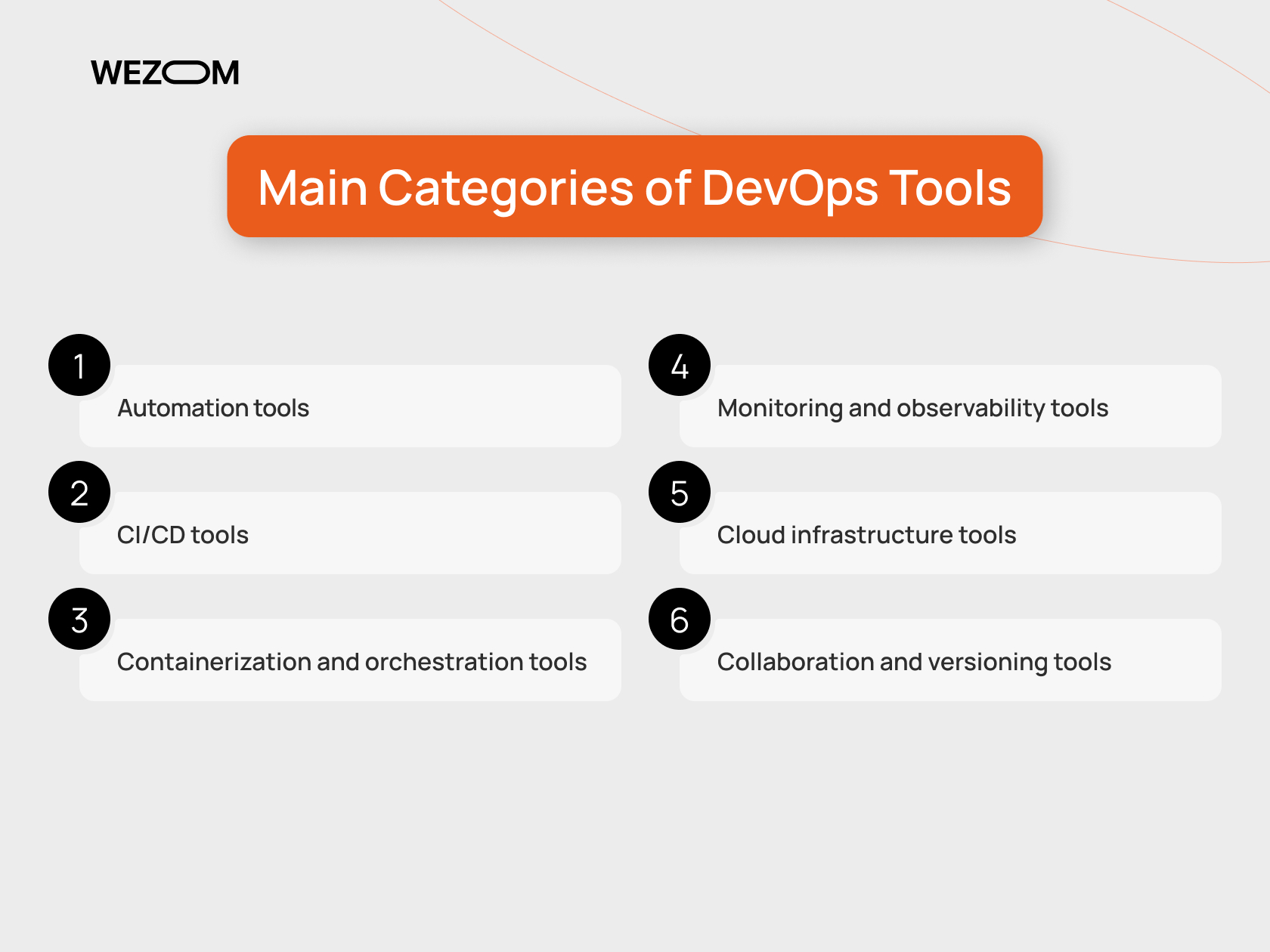 WEZOM

Main Categories of DevOps Tools

1
Automation tools

2
CI/CD tools

3
Containerization and orchestration tools

4
Monitoring and observability tools

5
Cloud infrastructure tools

6
Collaboration and versioning tools